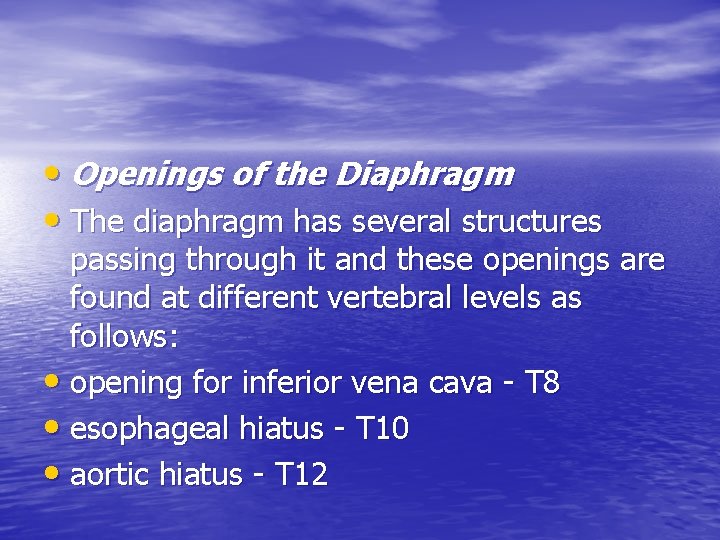 • Openings of the Diaphragm

• The diaphragm has several structures passing through it and these openings are found at different vertebral levels as follows:

• opening for inferior vena cava - T8

• esophageal hiatus - T10

• aortic hiatus - T12